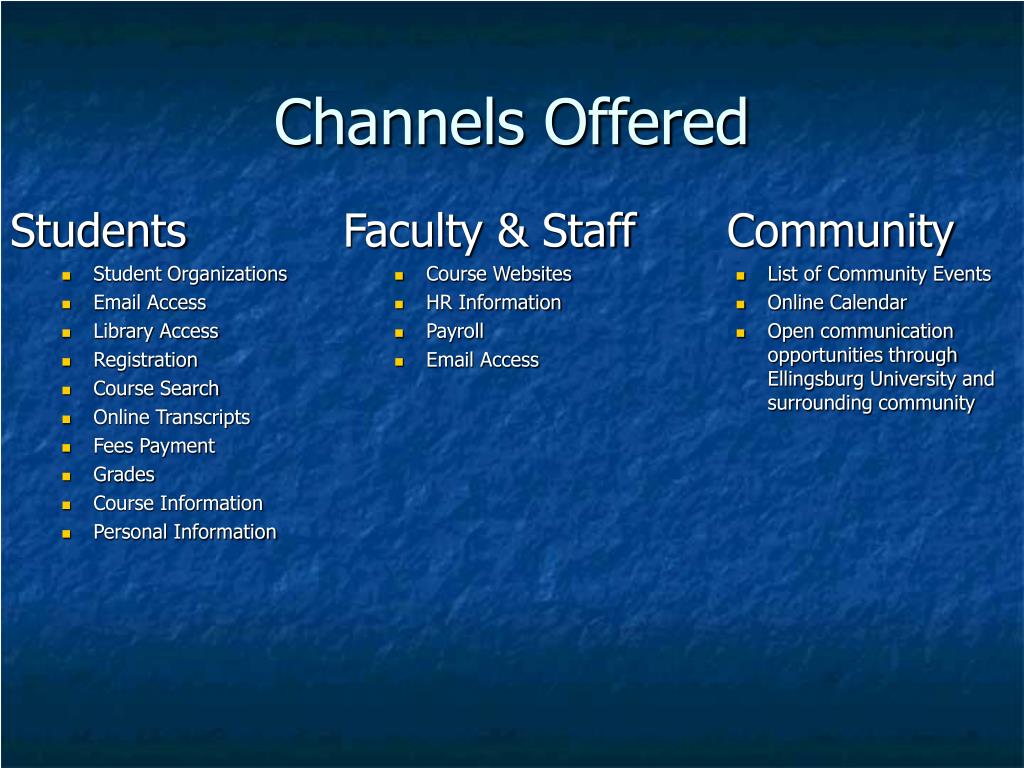 Channels Offered

Students
- Student Organizations
- Email Access
- Library Access
- Registration
- Course Search
- Online Transcripts
- Fees Payment
- Grades
- Course Information
- Personal Information

Faculty & Staff
- Course Websites
- HR Information
- Payroll
- Email Access

Community
- List of Community Events
- Online Calendar
- Open communication opportunities through Ellingsburg University and surrounding community